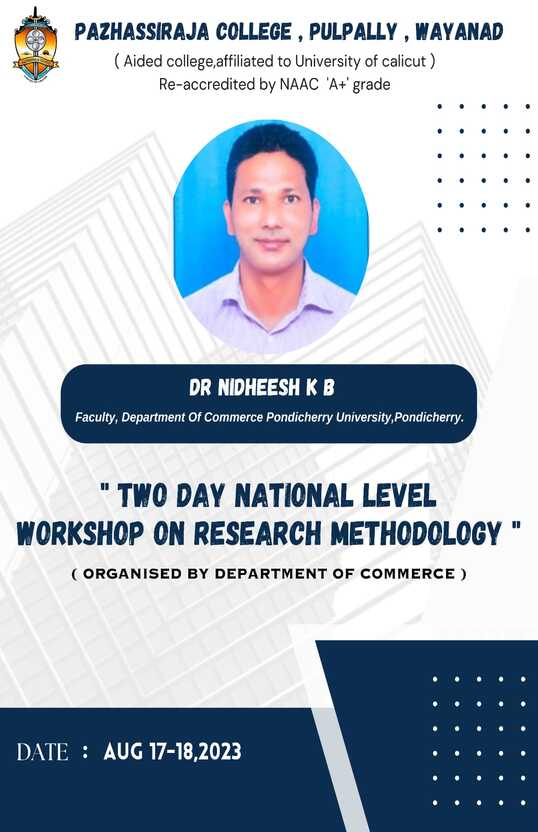 PAZHASSIRAJA COLLEGE , PULPALLY , WAYANAD

( Aided college,affiliated to University of calicut )
Re-accredited by NAAC 'A+' grade

DR NIDHEESH K B

Faculty, Department Of Commerce Pondicherry University,Pondicherry.

" TWO DAY NATIONAL LEVEL WORKSHOP ON RESEARCH METHODOLOGY "

( ORGANISED BY DEPARTMENT OF COMMERCE )

DATE : AUG 17-18,2023